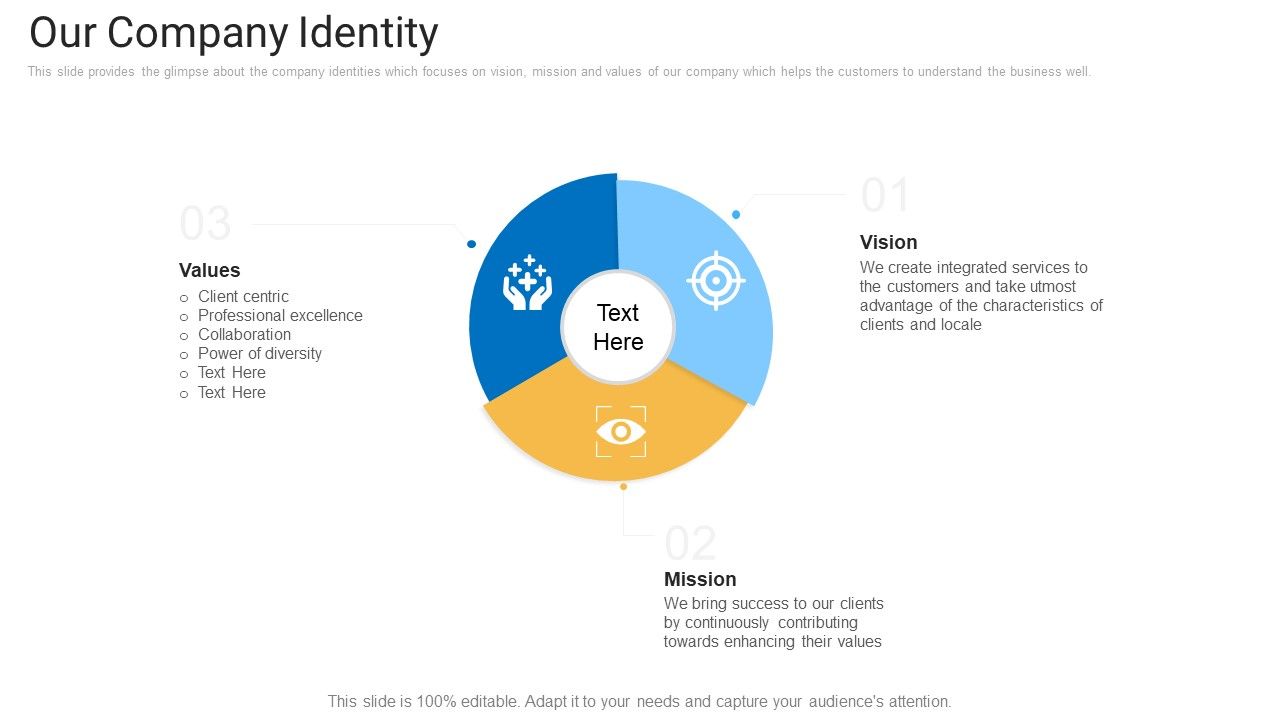 Our Company Identity

This slide provides the glimpse about the company identities which focuses on vision, mission and values of our company which helps the customers to understand the business well.

03

Values

○ Client centric
○ Professional excellence
○ Collaboration
○ Power of diversity
○ Text Here
○ Text Here

Text Here

01

Vision

We create integrated services to the customers and take utmost advantage of the characteristics of clients and locale

02

Mission

We bring success to our clients by continuously contributing towards enhancing their values

This slide is 100% editable. Adapt it to your needs and capture your audience's attention.